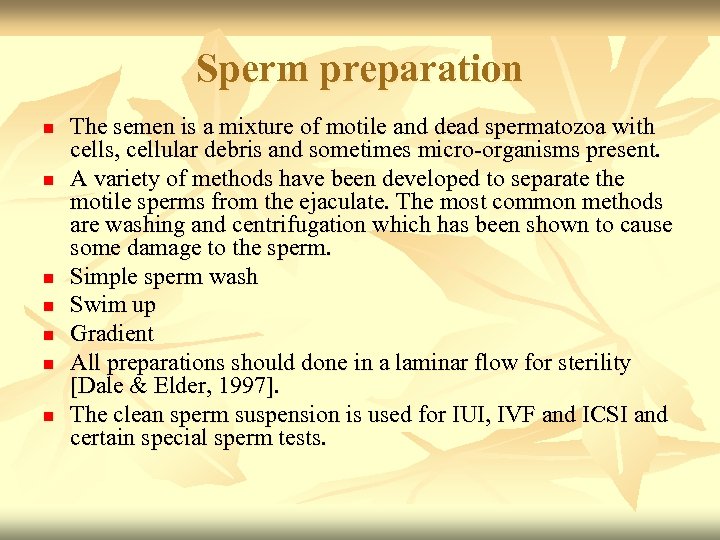 Sperm preparation

- The semen is a mixture of motile and dead spermatozoa with cells, cellular debris and sometimes micro-organisms present.
- A variety of methods have been developed to separate the motile sperms from the ejaculate. The most common methods are washing and centrifugation which has been shown to cause some damage to the sperm.
- Simple sperm wash
- Swim up
- Gradient
- All preparations should done in a laminar flow for sterility [Dale & Elder, 1997].
- The clean sperm suspension is used for IUI, IVF and ICSI and certain special sperm tests.